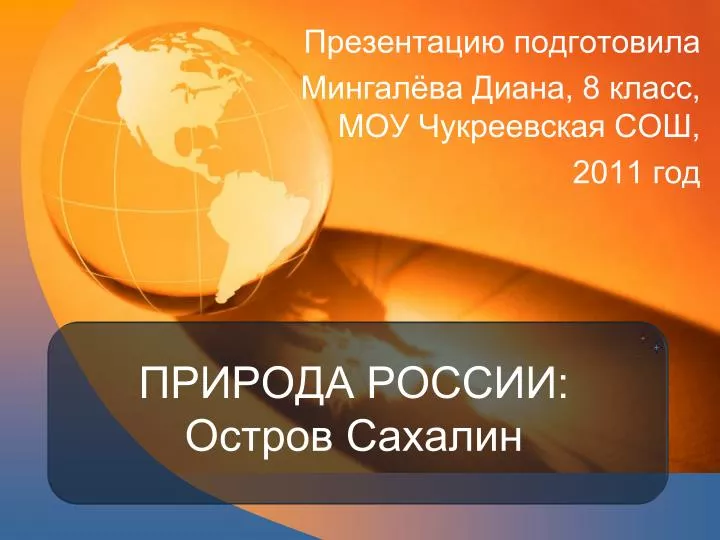 Презентацию подготовила Мингалёва Диана, 8 класс, МОУ Чукреевская СОШ, 2011 год

ПРИРОДА РОССИИ:
Остров Сахалин